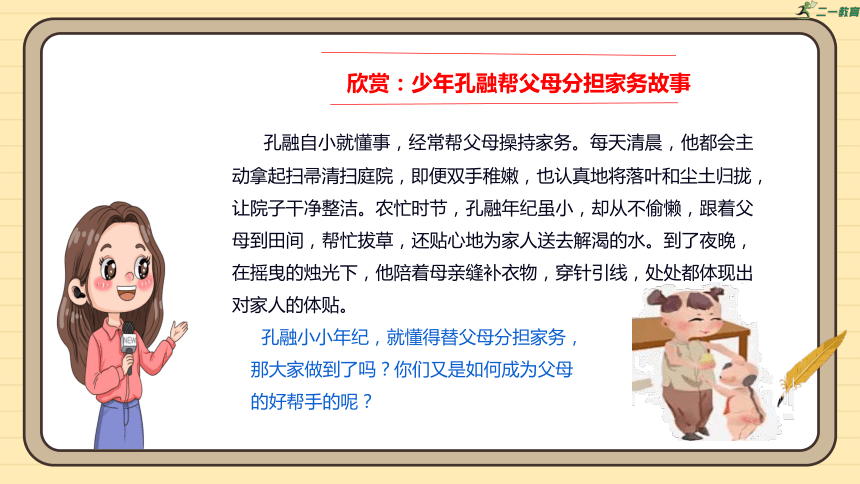 二一教育

欣赏：少年孔融帮父母分担家务故事

孔融自小就懂事，经常帮父母操持家务。每天清晨，他都会主动拿起扫帚清扫庭院，即便双手稚嫩，也认真地将落叶和尘土归拢，让院子干净整洁。农忙时节，孔融年纪虽小，却从不偷懒，跟着父母到田间，帮忙拔草，还贴心地为家人送去解渴的水。到了夜晚，在摇曳的烛光下，他陪着母亲缝补衣物，穿针引线，处处都体现出对家人的体贴。

孔融小小年纪，就懂得替父母分担家务，那大家做到了吗？你们又是如何成为父母的好帮手的呢？

NEWS